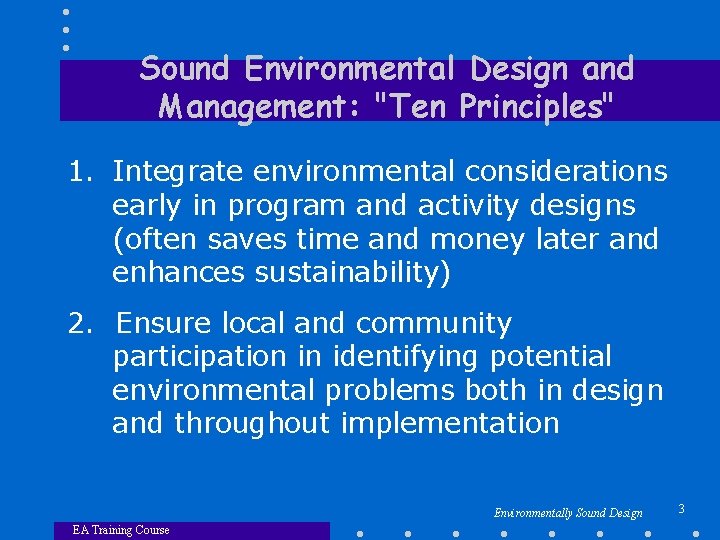 Sound Environmental Design and Management: "Ten Principles"

1. Integrate environmental considerations early in program and activity designs (often saves time and money later and enhances sustainability)

2. Ensure local and community participation in identifying potential environmental problems both in design and throughout implementation

Environmentally Sound Design

3

EA Training Course